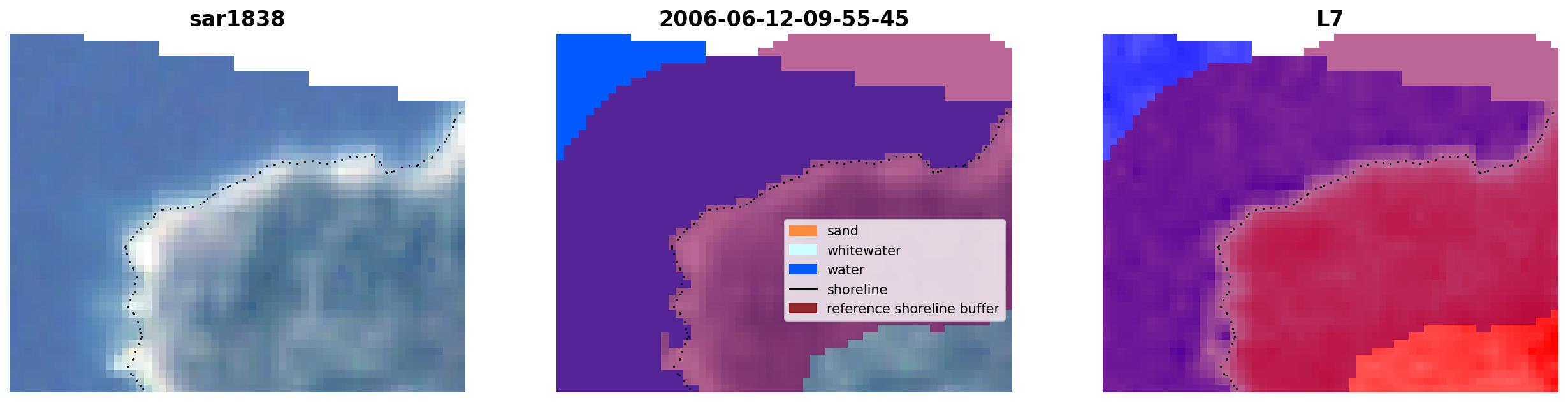 sar1838

2006-06-12-09-55-45

sand
whitewater
water
shoreline
reference shoreline buffer

L7